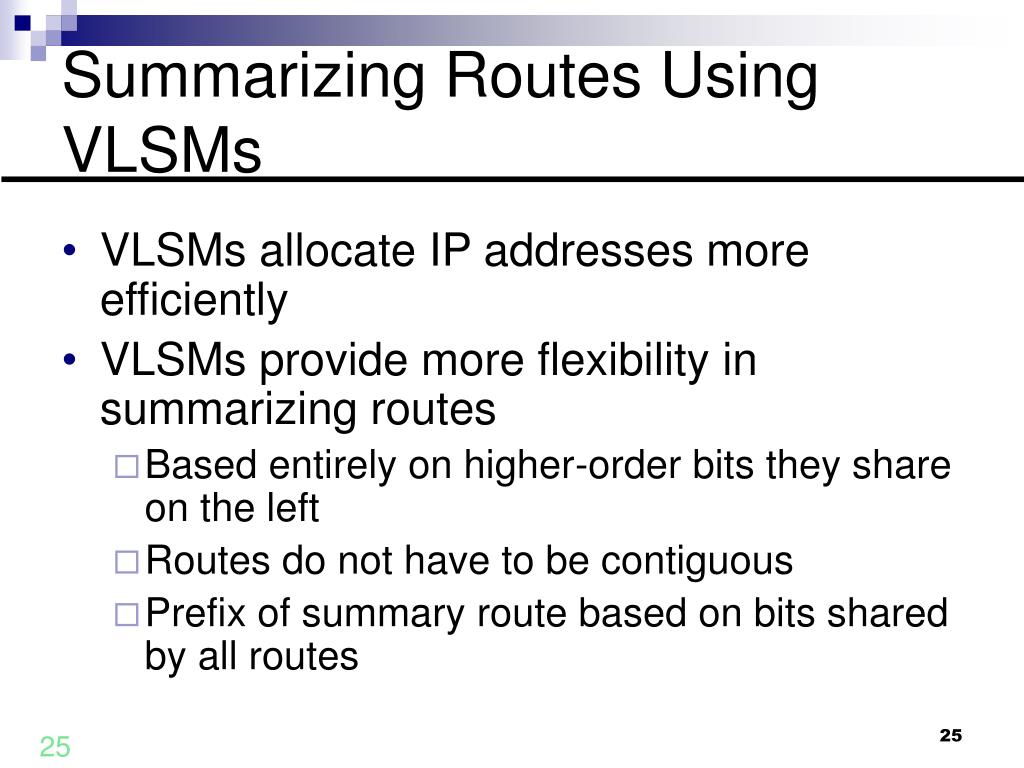 Summarizing Routes Using VLSMs

• VLSMs allocate IP addresses more efficiently
• VLSMs provide more flexibility in summarizing routes
 □ Based entirely on higher-order bits they share on the left
 □ Routes do not have to be contiguous
 □ Prefix of summary route based on bits shared by all routes

25

25